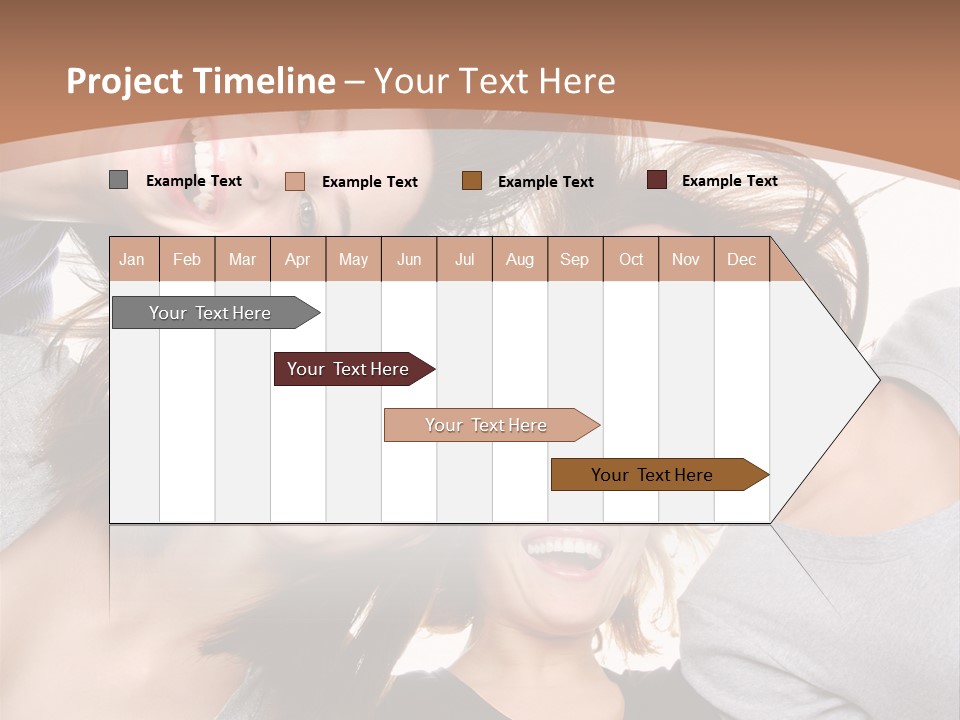 Project Timeline – Your Text Here

Example Text
Example Text
Example Text
Example Text

| Jan | Feb | Mar | Apr | May | Jun | Jul | Aug | Sep | Oct | Nov | Dec |
|---|---|---|---|---|---|---|---|---|---|---|---|

Your Text Here

Your Text Here

Your Text Here

Your Text Here